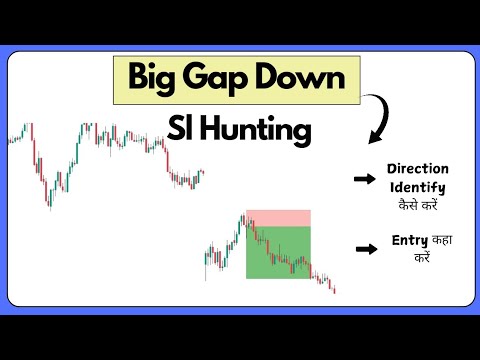 Big Gap Down

Sl Hunting

Direction Identify कैसे करें

Entry कहा करें